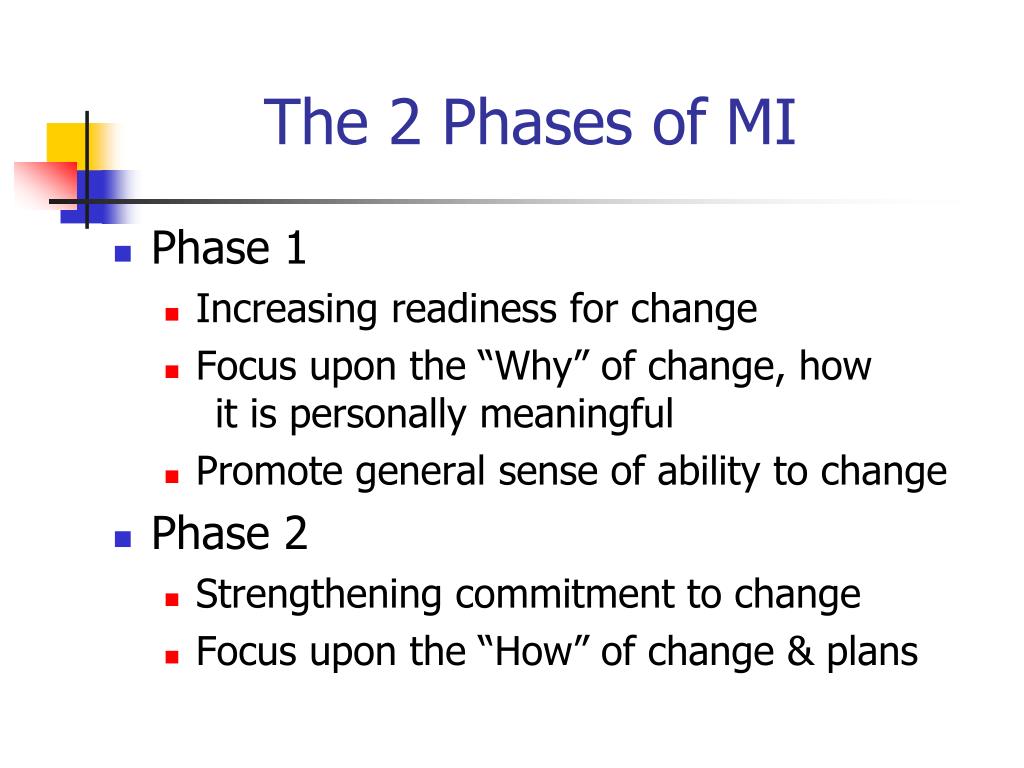 The 2 Phases of MI

Phase 1
Increasing readiness for change
Focus upon the “Why” of change, how it is personally meaningful
Promote general sense of ability to change

Phase 2
Strengthening commitment to change
Focus upon the “How” of change & plans